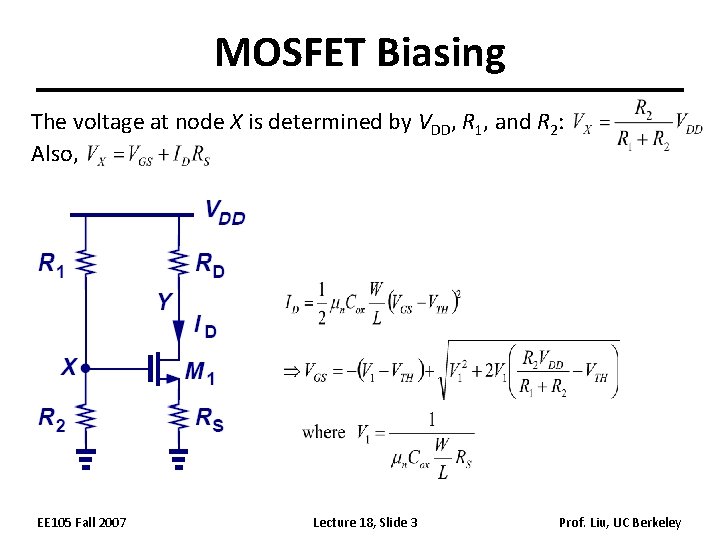 MOSFET Biasing

The voltage at node $X$ is determined by $V_{DD}$, $R_1$, and $R_2$: $V_X = \frac{R_2}{R_1 + R_2} V_{DD}$
Also, $V_X = V_{GS} + I_D R_S$

$V_{DD}$

$R_1$

$R_D$

$Y$

$I_D$

$X$

$M_1$

$R_2$

$R_S$

$I_D = \frac{1}{2}\mu_n C_{ox} \frac{W}{L}(V_{GS} - V_{TH})^2$

$\Rightarrow V_{GS} = -(V_1 - V_{TH}) + \sqrt{V_1^2 + 2V_1\left(\frac{R_2 V_{DD}}{R_1 + R_2} - V_{TH}\right)}$

where $V_1 = \frac{1}{\mu_n C_{ox} \frac{W}{L} R_S}$

EE105 Fall 2007

Lecture 18, Slide 3

Prof. Liu, UC Berkeley